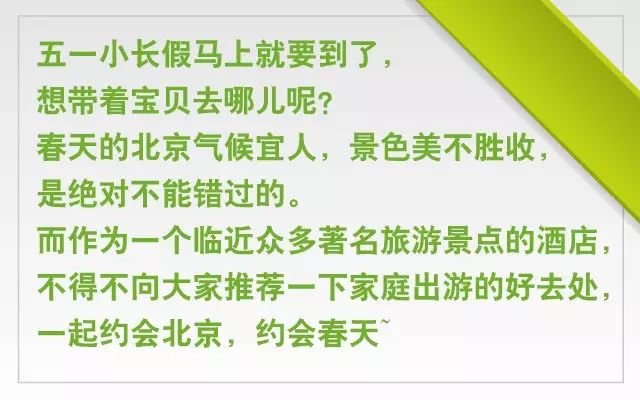 五一小长假马上就要到了，
想带着宝贝去哪儿呢？
春天的北京气候宜人，景色美不胜收，
是绝对不能错过的。
而作为一个临近众多著名旅游景点的酒店，
不得不向大家推荐一下家庭出游的好去处，
一起约会北京，约会春天~